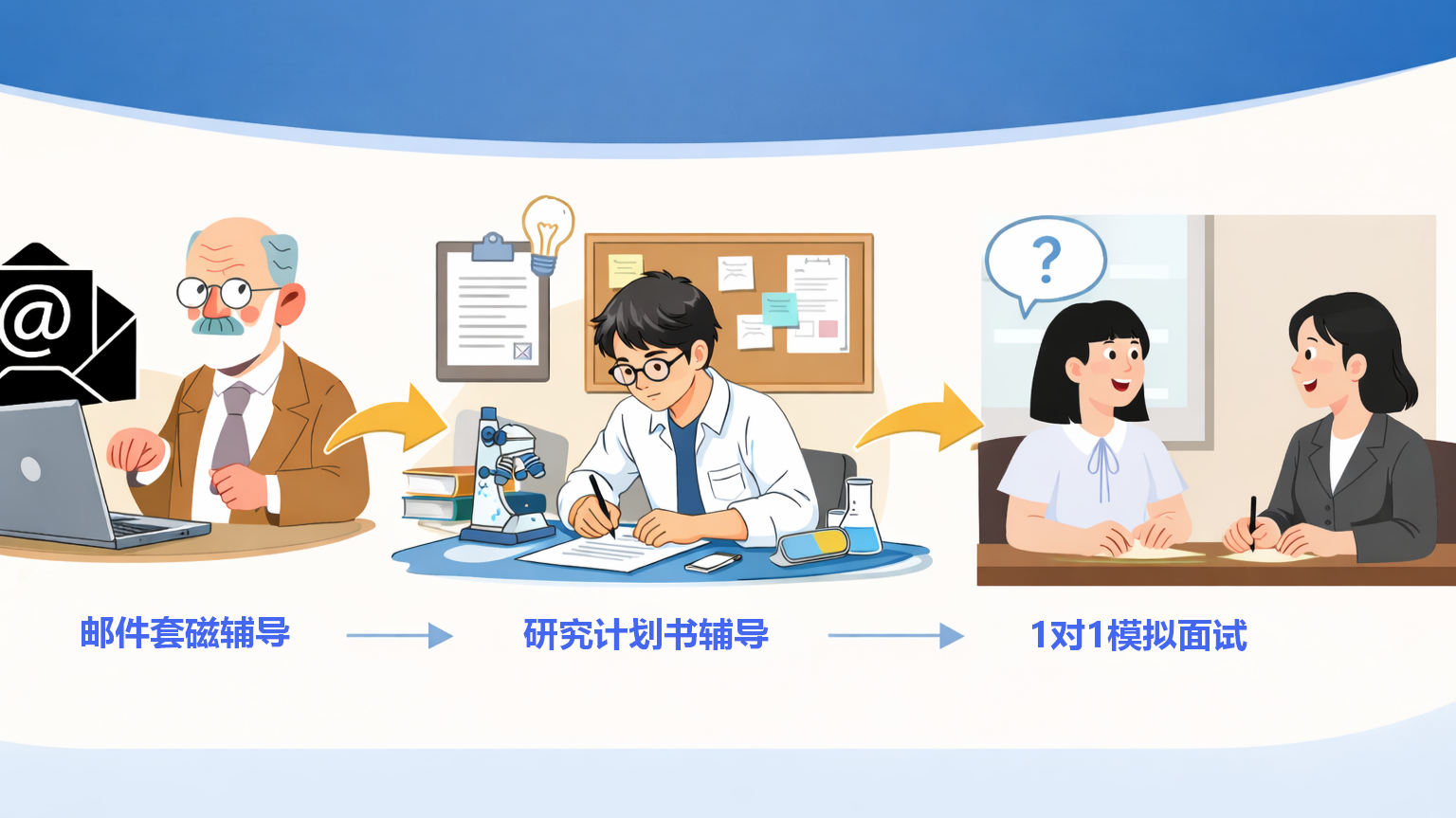 @

?

邮件套磁辅导

研究计划书辅导

1对1模拟面试